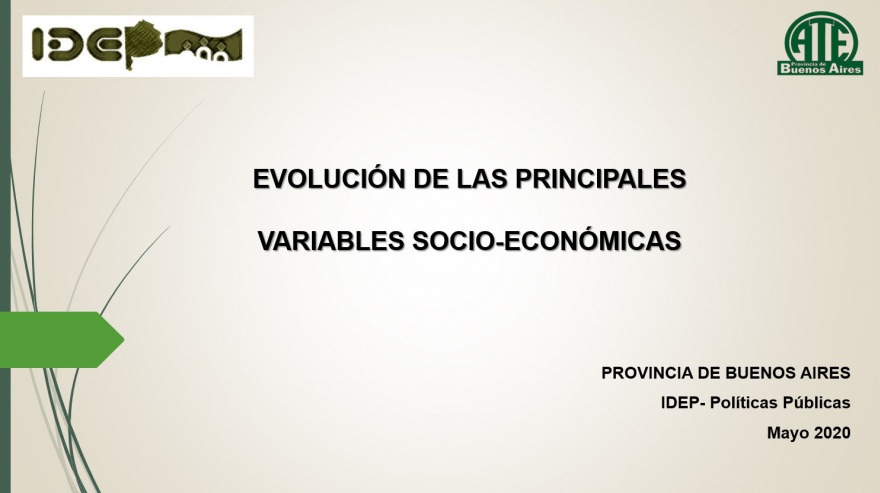 IDEP

ATE
Provincia de
Buenos Aires

EVOLUCIÓN DE LAS PRINCIPALES

VARIABLES SOCIO-ECONÓMICAS

PROVINCIA DE BUENOS AIRES
IDEP- Políticas Públicas
Mayo 2020